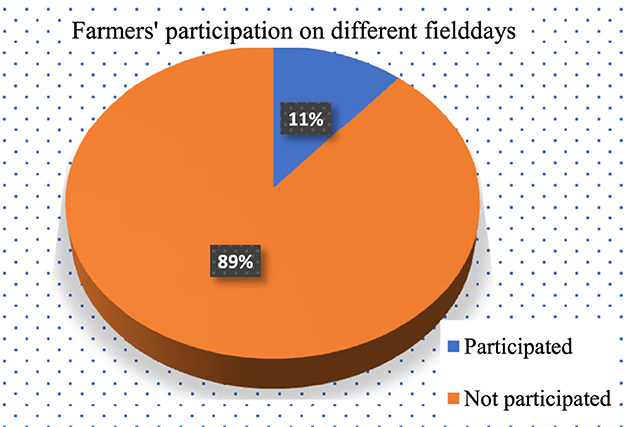 Farmers' participation on different fielddays

11%

89%

Participated

Not participated